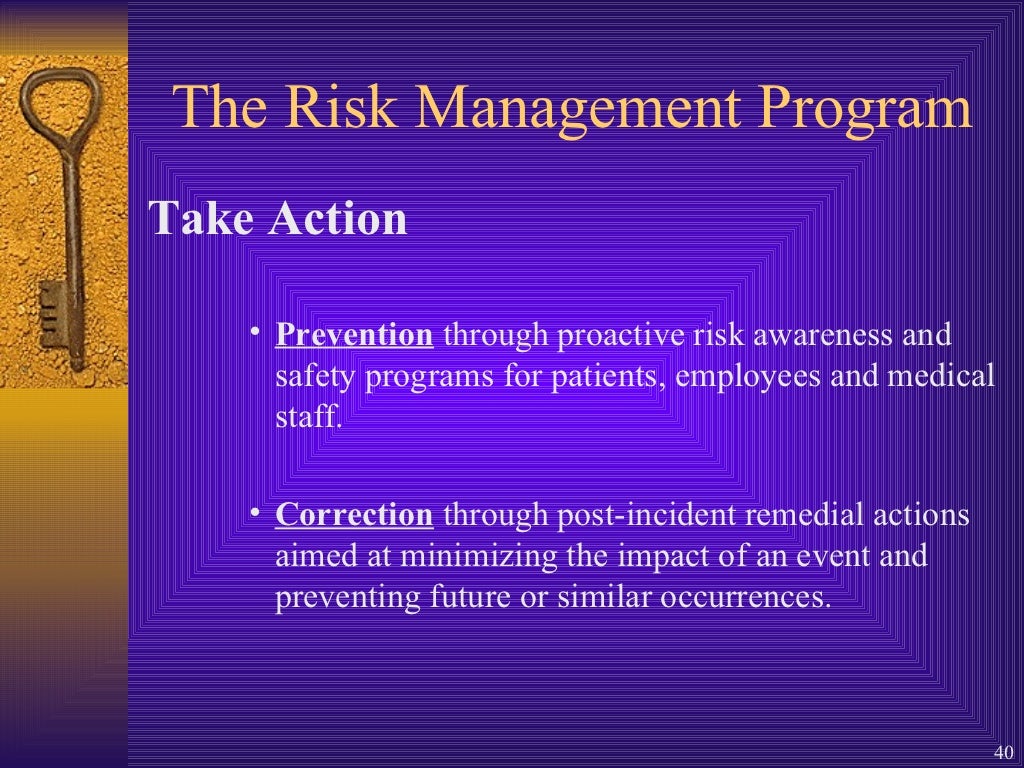 The Risk Management Program

Take Action

• Prevention through proactive risk awareness and safety programs for patients, employees and medical staff.

• Correction through post-incident remedial actions aimed at minimizing the impact of an event and preventing future or similar occurrences.

40